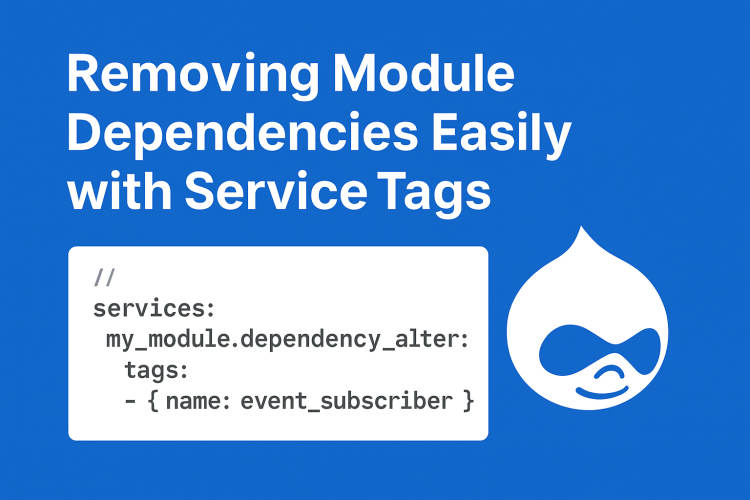 Removing Module Dependencies Easily with Service Tags

//
services:
 my_module.dependency_alter:
  tags:
  - { name: event_subscriber }